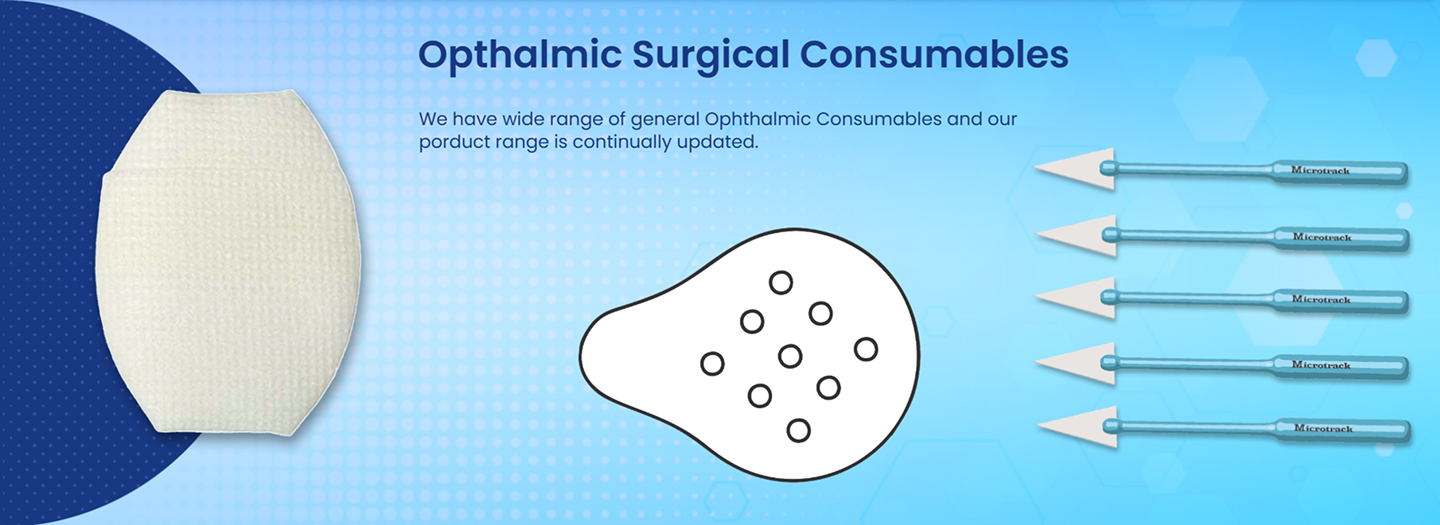 Opthalmic Surgical Consumables

We have wide range of general Ophthalmic Consumables and our porduct range is continually updated.

Microtrack
Microtrack
Microtrack
Microtrack
Microtrack